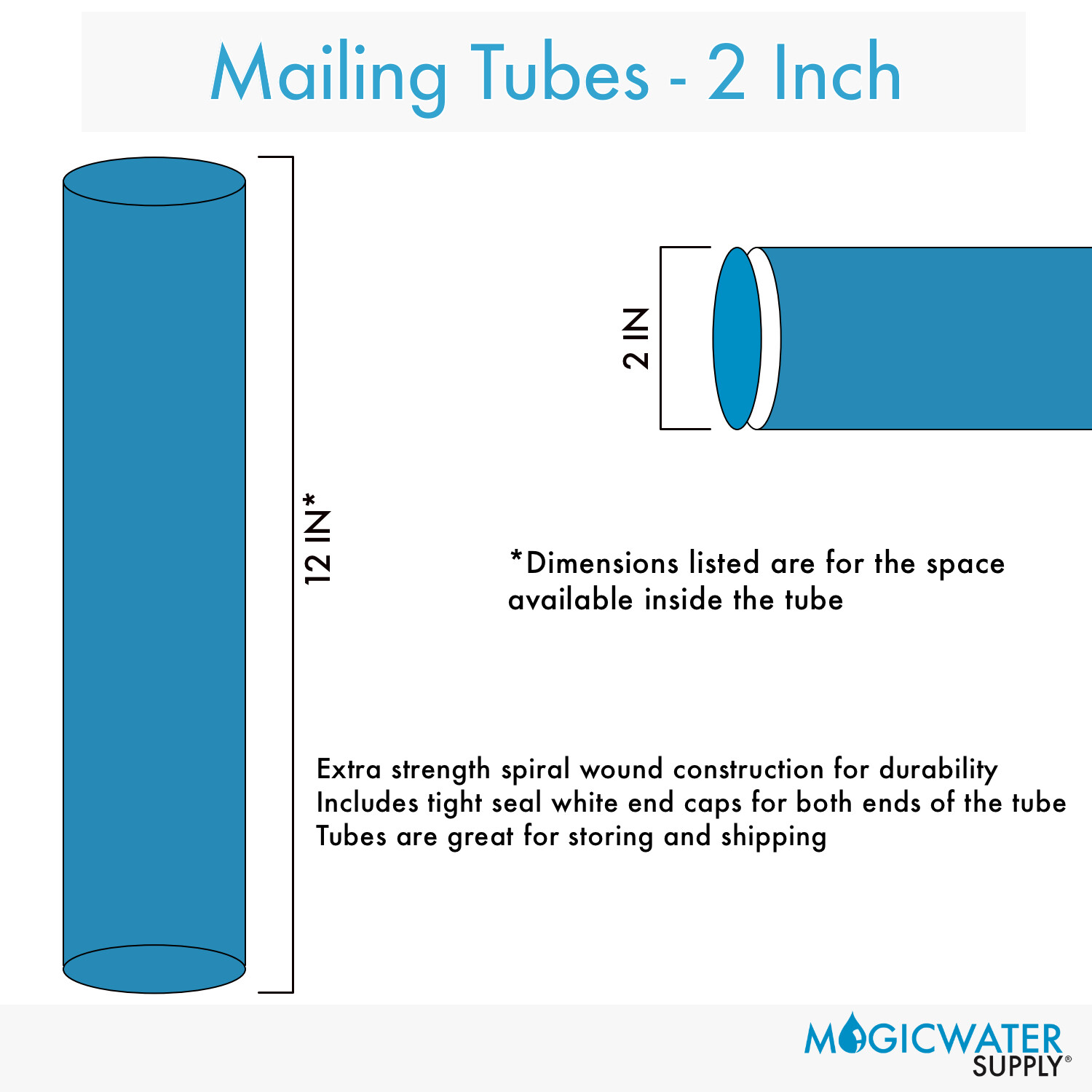 Mailing Tubes - 2 Inch

12 IN*

2 IN

*Dimensions listed are for the space available inside the tube

Extra strength spiral wound construction for durability
Includes tight seal white end caps for both ends of the tube
Tubes are great for storing and shipping

MAGICWATER SUPPLY®